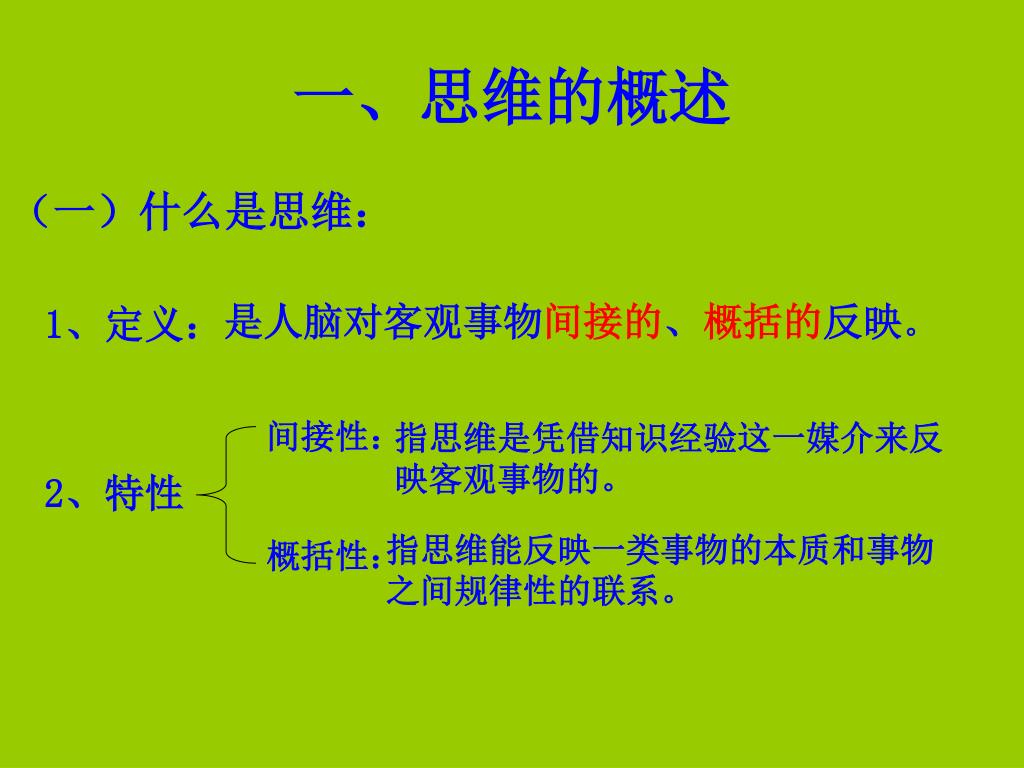 一、思维的概述

（一）什么是思维：

1、定义：是人脑对客观事物间接的、概括的反映。

2、特性

间接性：指思维是凭借知识经验这一媒介来反映客观事物的。

概括性：指思维能反映一类事物的本质和事物之间规律性的联系。